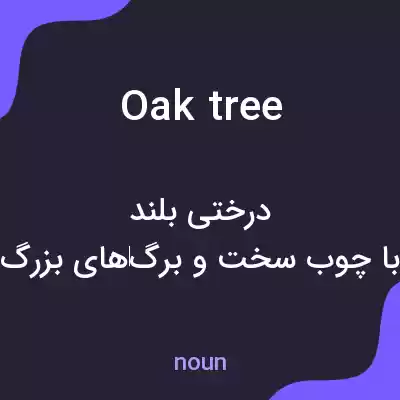 Oak tree

درختی بلند
با چوب سخت و برگ‌های بزرگ

noun